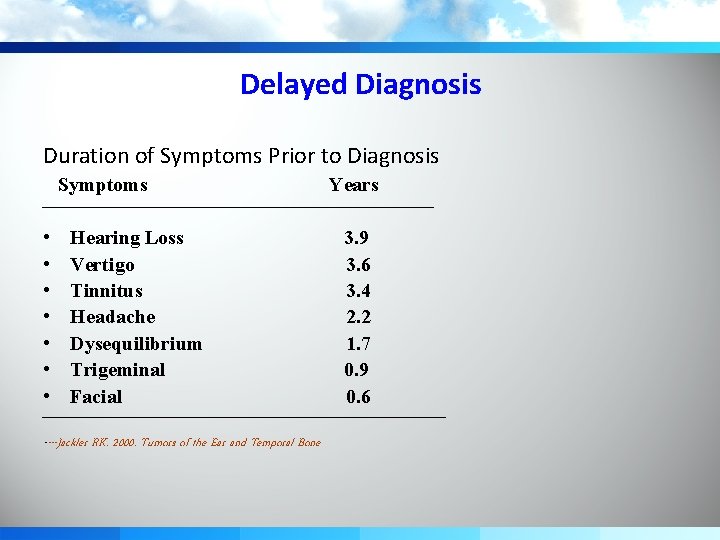 Delayed Diagnosis

Duration of Symptoms Prior to Diagnosis

| Symptoms | Years |
|---|---|
| • Hearing Loss | 3.9 |
| • Vertigo | 3.6 |
| • Tinnitus | 3.4 |
| • Headache | 2.2 |
| • Dysequilibrium | 1.7 |
| • Trigeminal | 0.9 |
| • Facial | 0.6 |

----Jackler RK. 2000. Tumors of the Ear and Temporal Bone